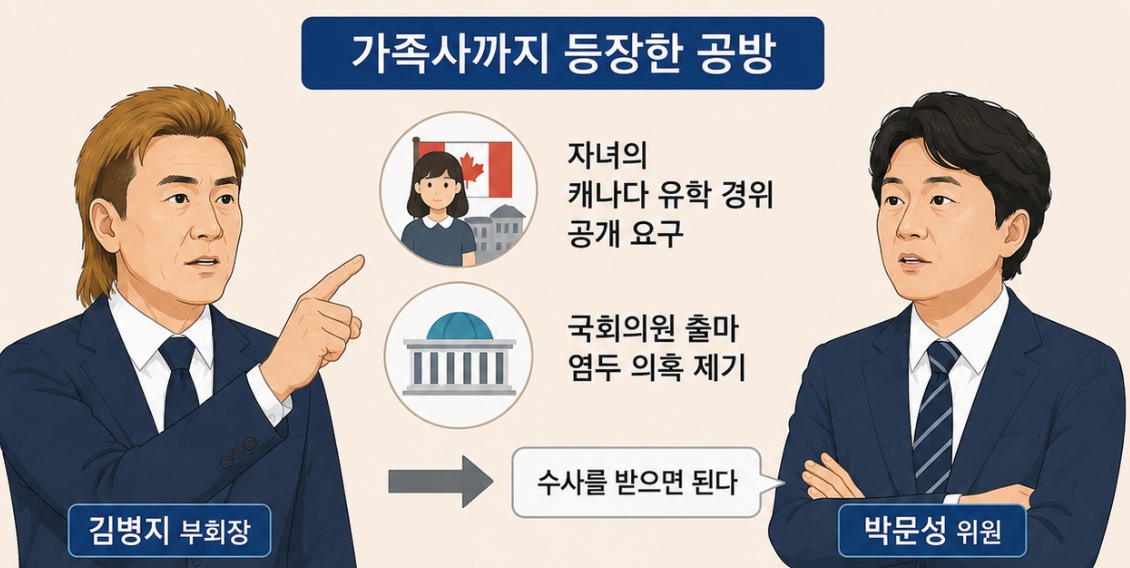 가족사까지 등장한 공방

자녀의 캐나다 유학 경위 공개 요구

국회의원 출마 염두 의혹 제기

수사를 받으면 된다

김병지 부회장

박문성 위원